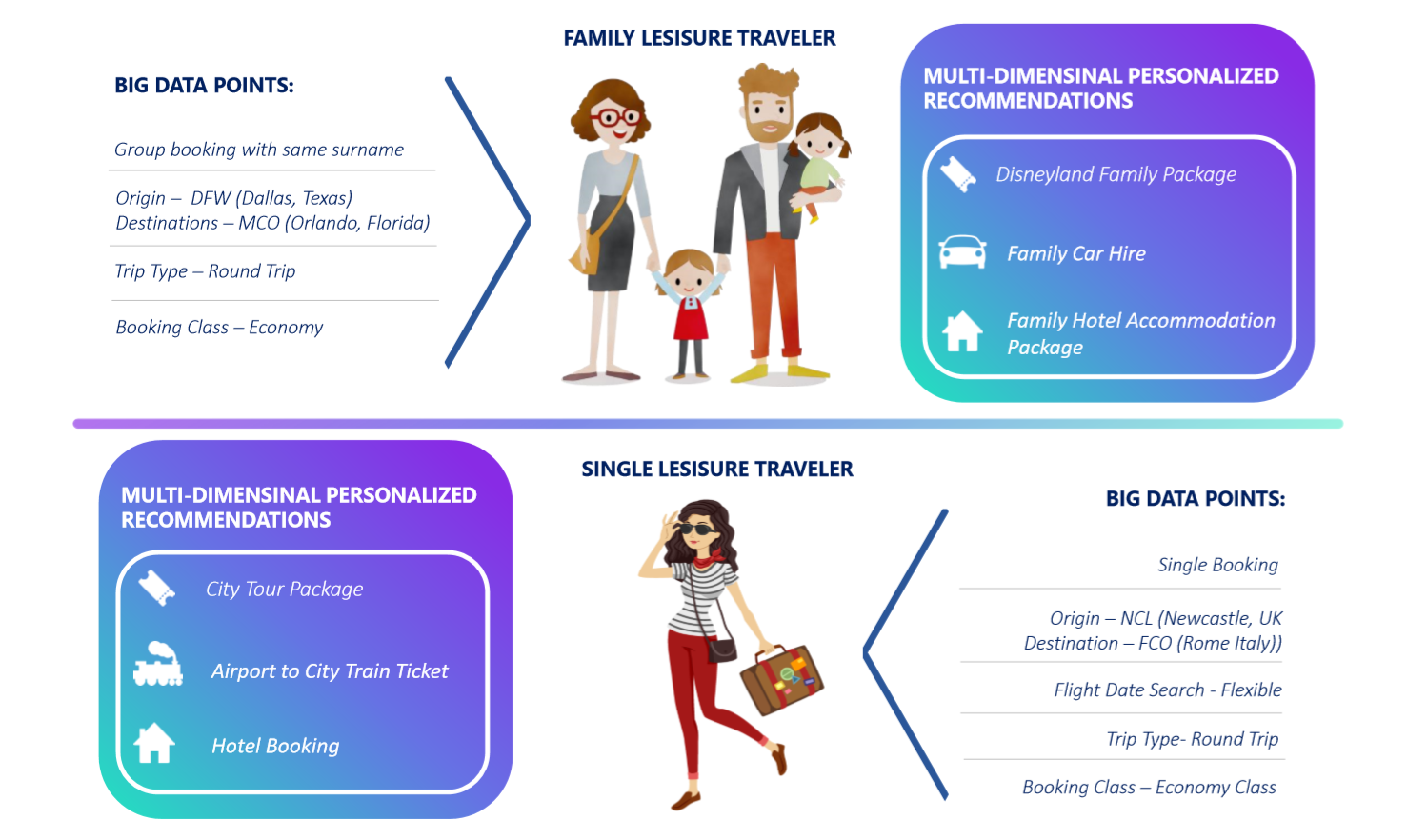 BIG DATA POINTS:

Group booking with same surname

Origin – DFW (Dallas, Texas)
Destinations – MCO (Orlando, Florida)

Trip Type – Round Trip

Booking Class – Economy

FAMILY LESISURE TRAVELER

MULTI-DIMENSINAL PERSONALIZED RECOMMENDATIONS

Disneyland Family Package

Family Car Hire

Family Hotel Accommodation Package

MULTI-DIMENSINAL PERSONALIZED RECOMMENDATIONS

City Tour Package

Airport to City Train Ticket

Hotel Booking

SINGLE LESISURE TRAVELER

BIG DATA POINTS:

Single Booking

Origin – NCL (Newcastle, UK
Destination – FCO (Rome Italy))

Flight Date Search - Flexible

Trip Type- Round Trip

Booking Class – Economy Class